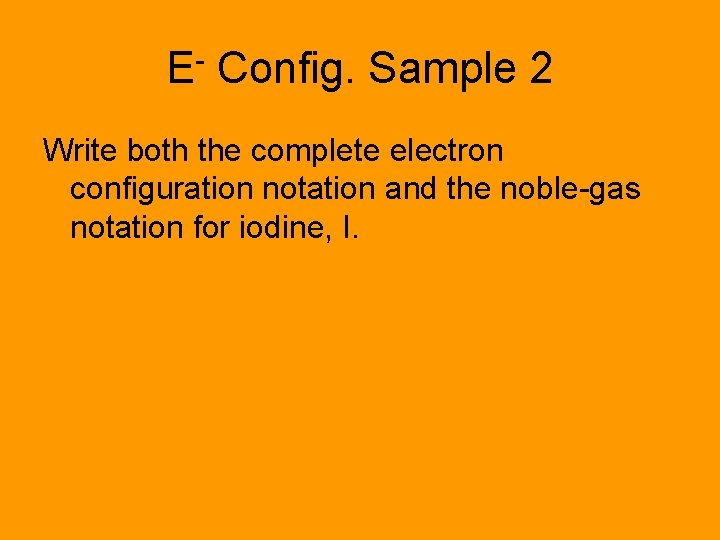 $E^-$ Config. Sample 2

Write both the complete electron configuration notation and the noble-gas notation for iodine, I.